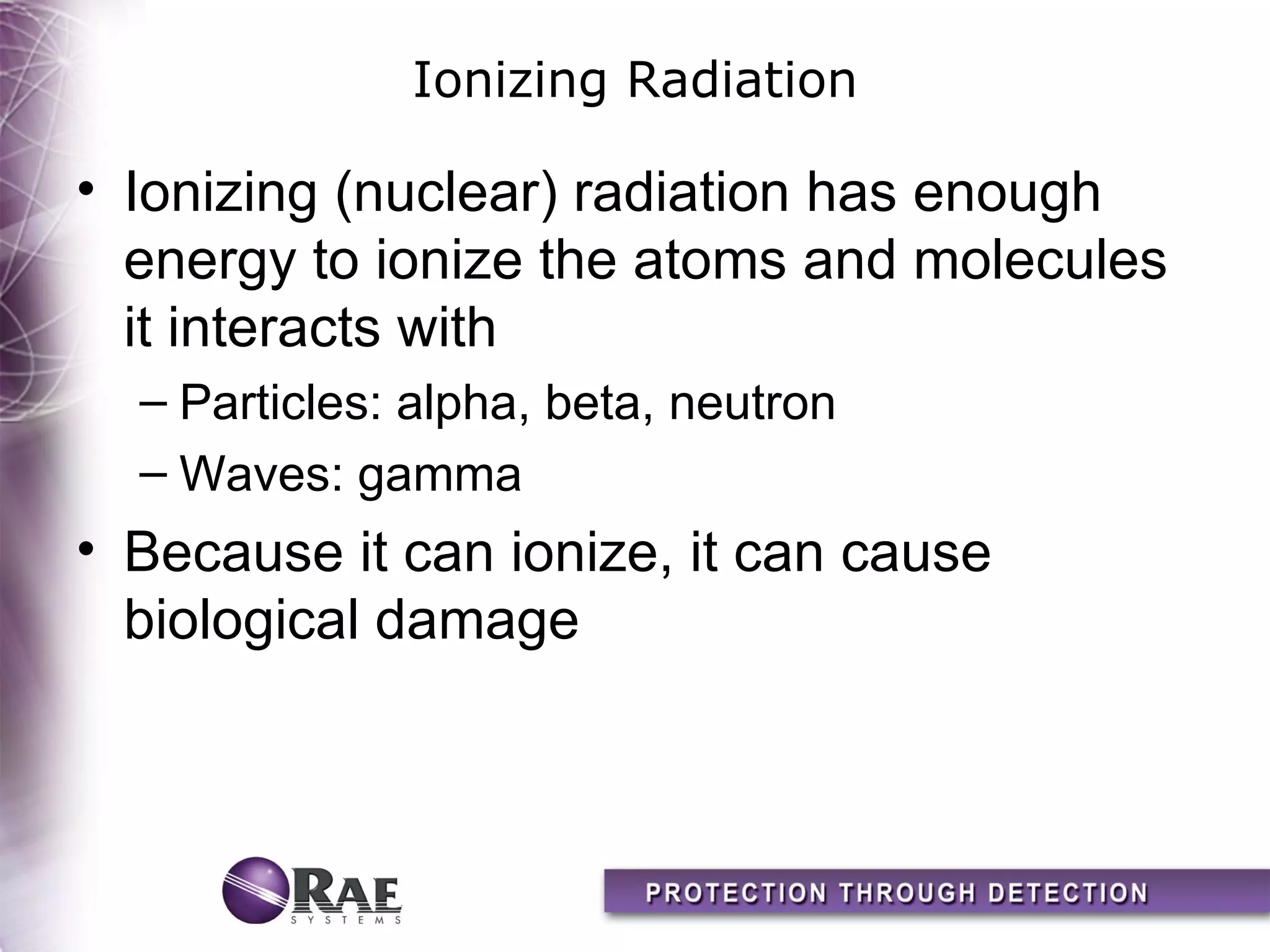 Ionizing Radiation

• Ionizing (nuclear) radiation has enough energy to ionize the atoms and molecules it interacts with

– Particles: alpha, beta, neutron

– Waves: gamma

• Because it can ionize, it can cause biological damage

RAE SYSTEMS

PROTECTION THROUGH DETECTION